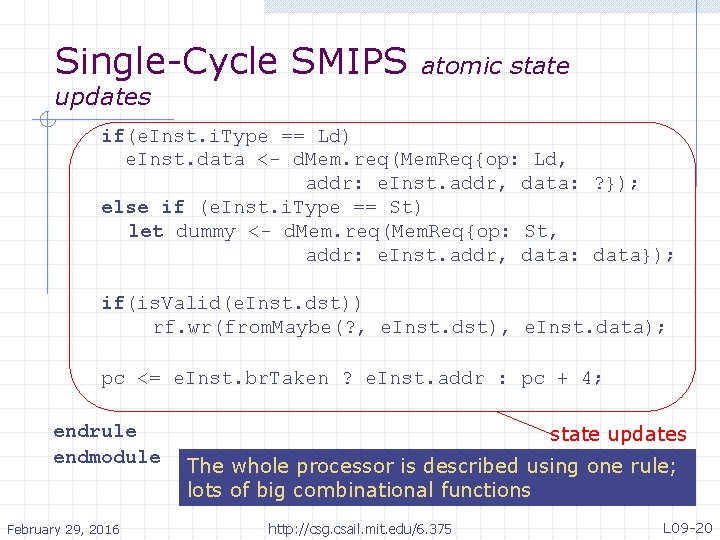 Single-Cycle SMIPS atomic state updates

if(eInst.iType == Ld)
  eInst.data <- dMem.req(MemReq{op: Ld,
                addr: eInst.addr, data: ?});
else if (eInst.iType == St)
  let dummy <- dMem.req(MemReq{op: St,
                addr: eInst.addr, data: data});

if(isValid(eInst.dst))
    rf.wr(fromMaybe(?, eInst.dst), eInst.data);

pc <= eInst.brTaken ? eInst.addr : pc + 4;

endrule
endmodule

state updates

The whole processor is described using one rule; lots of big combinational functions

February 29, 2016

http://csg.csail.mit.edu/6.375

L09-20